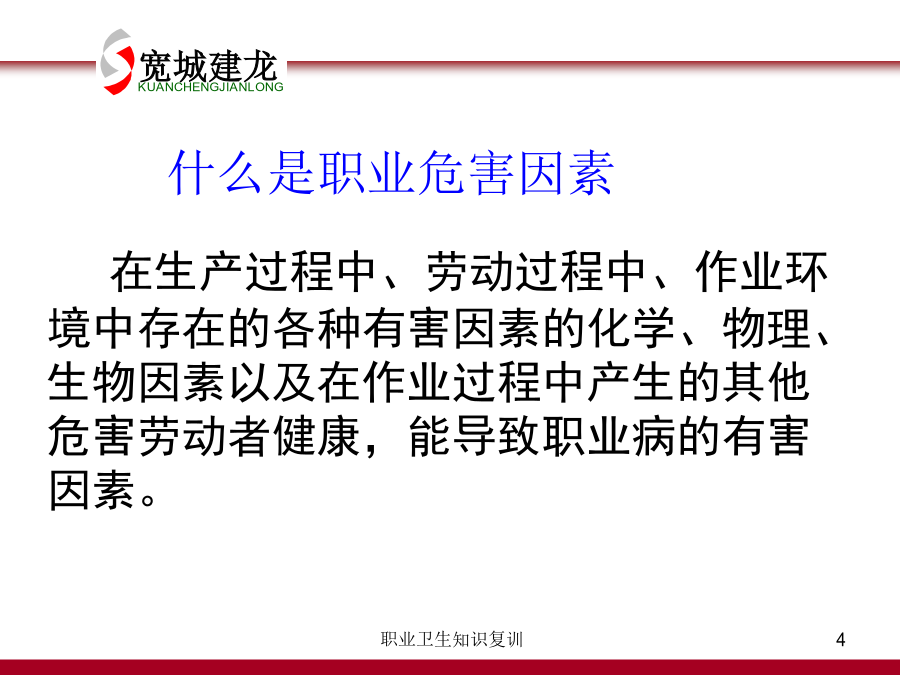 宽城建龙
KUANCHENGJIANLONG

什么是职业危害因素

在生产过程中、劳动过程中、作业环境中存在的各种有害因素的化学、物理、生物因素以及在作业过程中产生的其他危害劳动者健康，能导致职业病的有害因素。

职业卫生知识复训

4